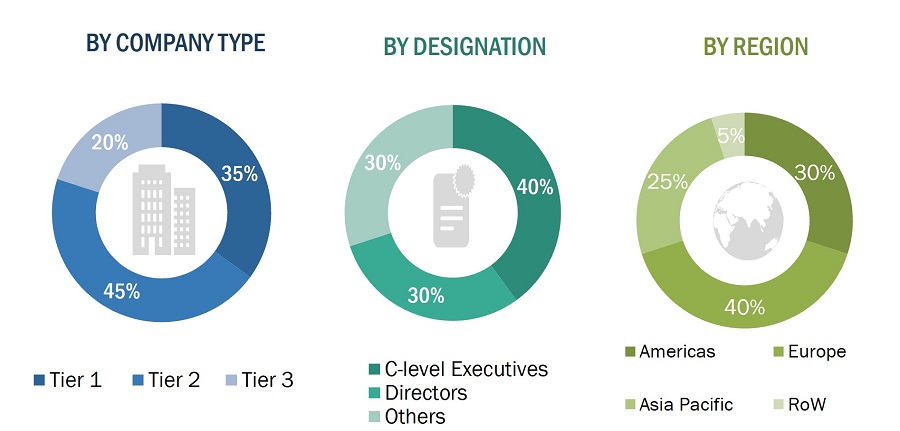 BY COMPANY TYPE

20%
35%
45%

Tier 1 Tier 2 Tier 3

BY DESIGNATION

30%
40%
30%

C-level Executives
Directors
Others

BY REGION

5%
30%
25%
40%

Americas
Europe
Asia Pacific
RoW